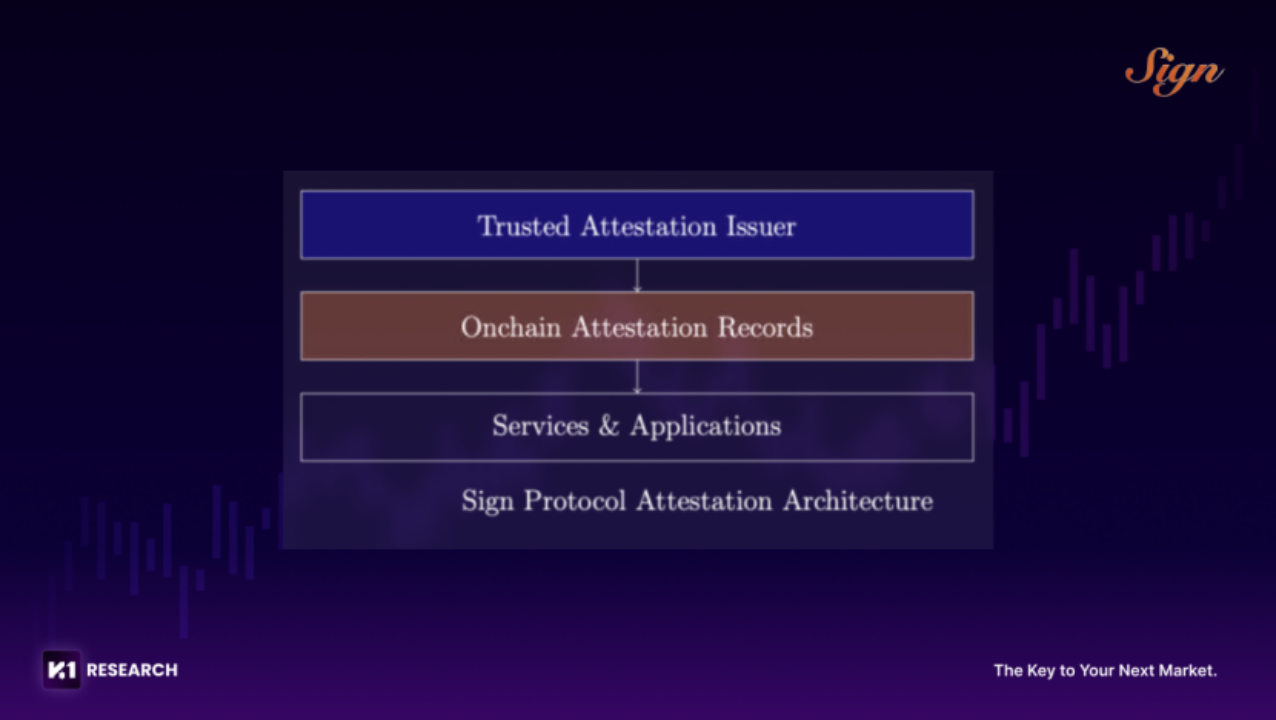 Sign

Trusted Attestation Issuer

Onchain Attestation Records

Services & Applications

Sign Protocol Attestation Architecture

K1 RESEARCH

The Key to Your Next Market.